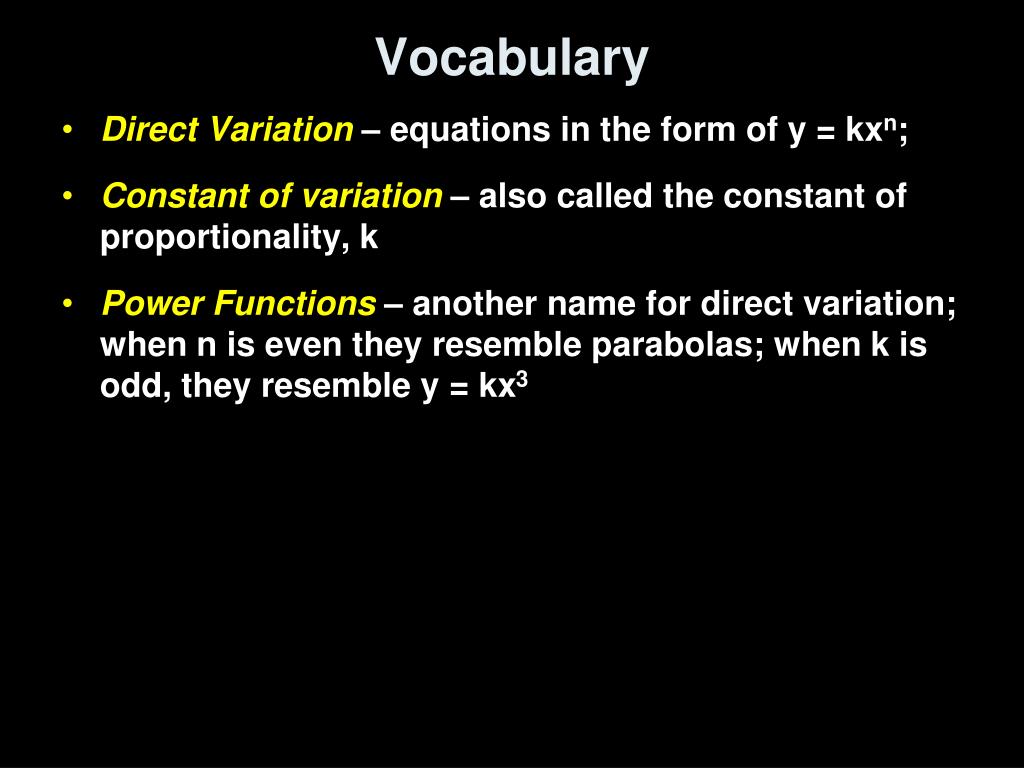 Vocabulary

• Direct Variation – equations in the form of $y = kx^n$;

• Constant of variation – also called the constant of proportionality, k

• Power Functions – another name for direct variation; when n is even they resemble parabolas; when k is odd, they resemble $y = kx^3$